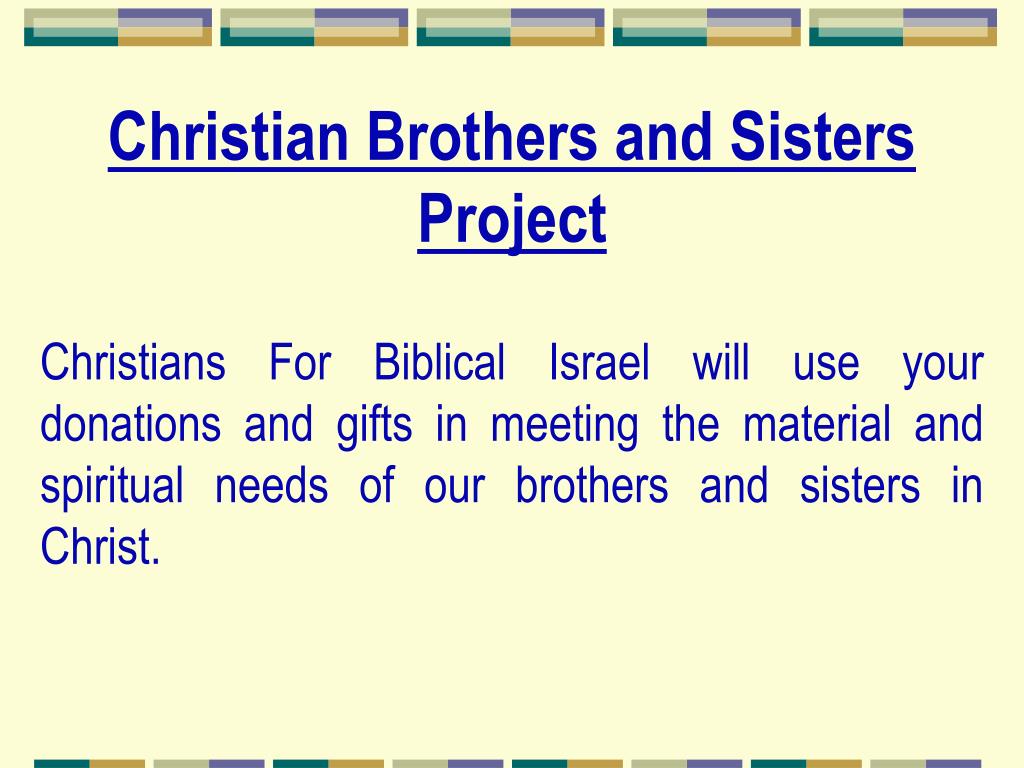 Christian Brothers and Sisters Project

Christians For Biblical Israel will use your donations and gifts in meeting the material and spiritual needs of our brothers and sisters in Christ.